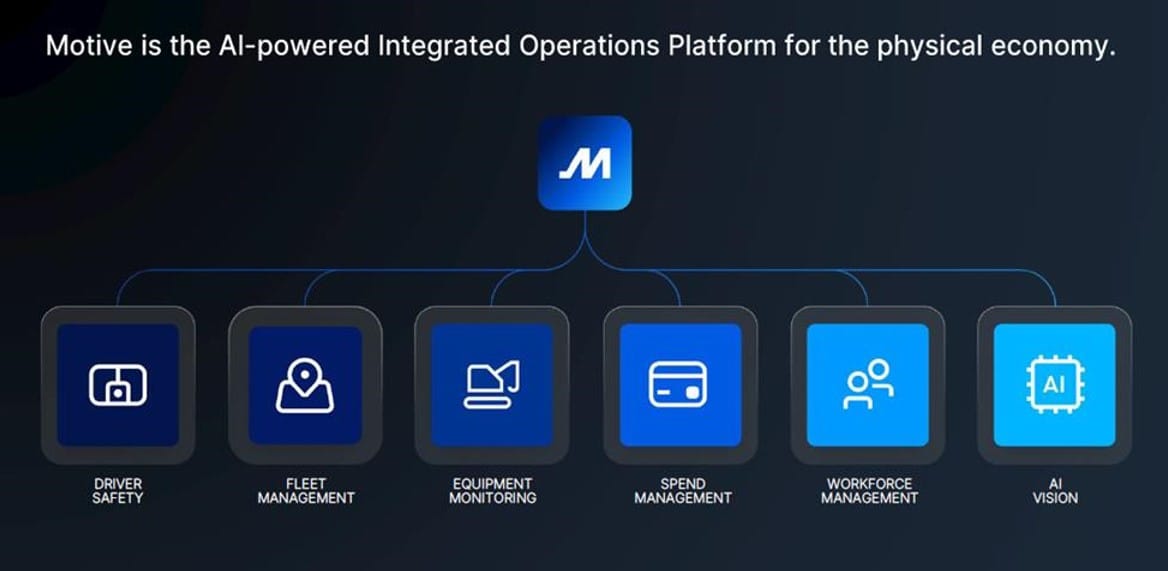 Motive is the AI-powered Integrated Operations Platform for the physical economy.

M

AI

DRIVER SAFETY

FLEET MANAGEMENT

EQUIPMENT MONITORING

SPEND MANAGEMENT

WORKFORCE MANAGEMENT

AI VISION